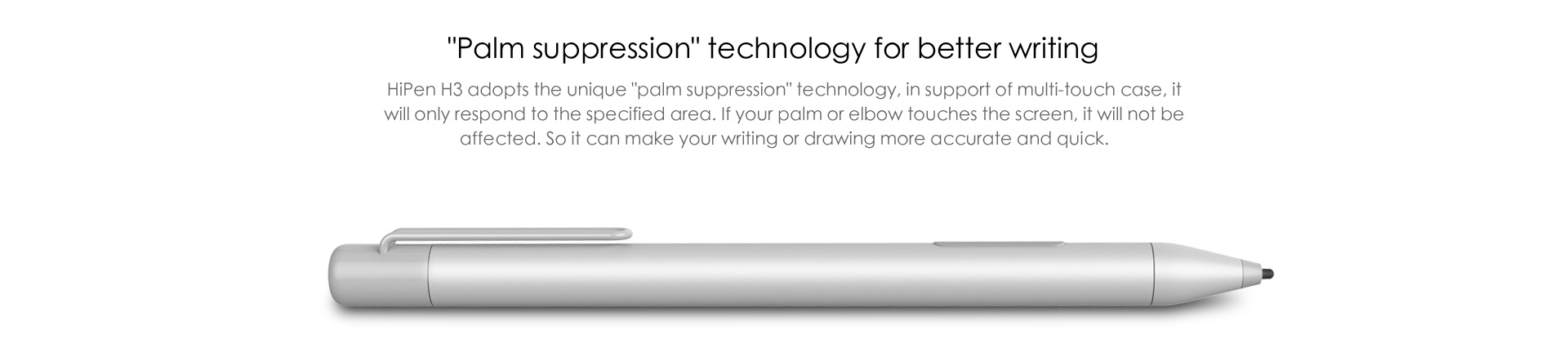 "Palm suppression" technology for better writing

HiPen H3 adopts the unique "palm suppression" technology, in support of multi-touch case, it will only respond to the specified area. If your palm or elbow touches the screen, it will not be affected. So it can make your writing or drawing more accurate and quick.